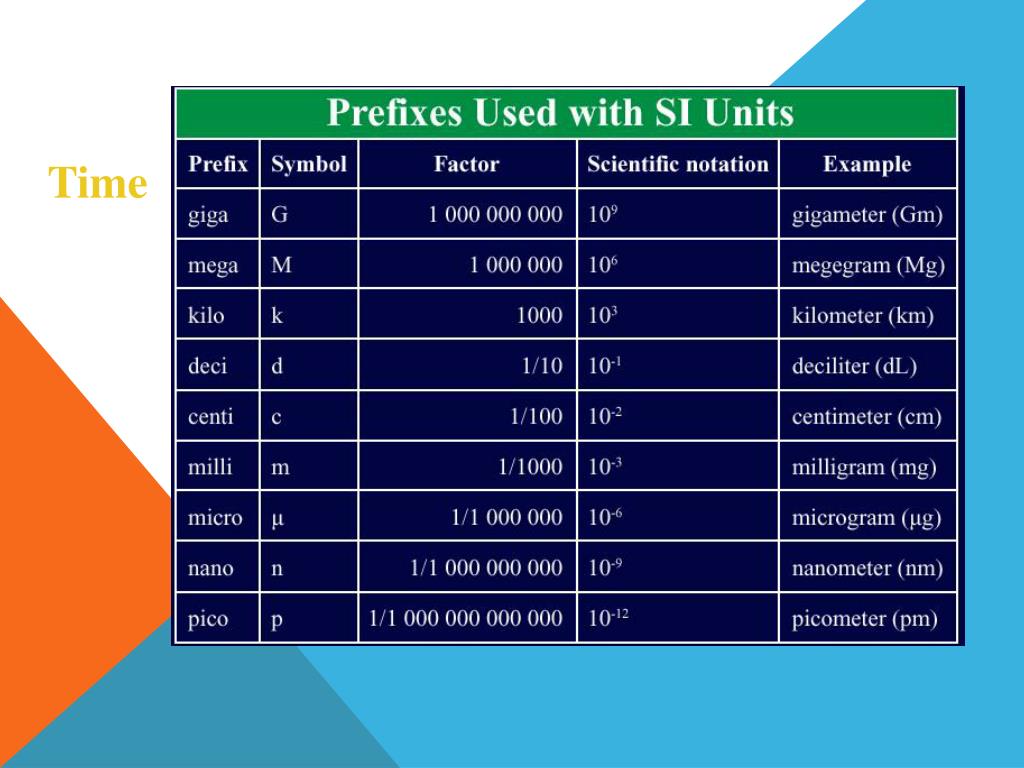 Time

Prefixes Used with SI Units

| Prefix | Symbol | Factor | Scientific notation | Example |
|---|---|---|---|---|
| giga | G | 1 000 000 000 | $10^9$ | gigameter (Gm) |
| mega | M | 1 000 000 | $10^6$ | megegram (Mg) |
| kilo | k | 1000 | $10^3$ | kilometer (km) |
| deci | d | 1/10 | $10^{-1}$ | deciliter (dL) |
| centi | c | 1/100 | $10^{-2}$ | centimeter (cm) |
| milli | m | 1/1000 | $10^{-3}$ | milligram (mg) |
| micro | μ | 1/1 000 000 | $10^{-6}$ | microgram (μg) |
| nano | n | 1/1 000 000 000 | $10^{-9}$ | nanometer (nm) |
| pico | p | 1/1 000 000 000 000 | $10^{-12}$ | picometer (pm) |